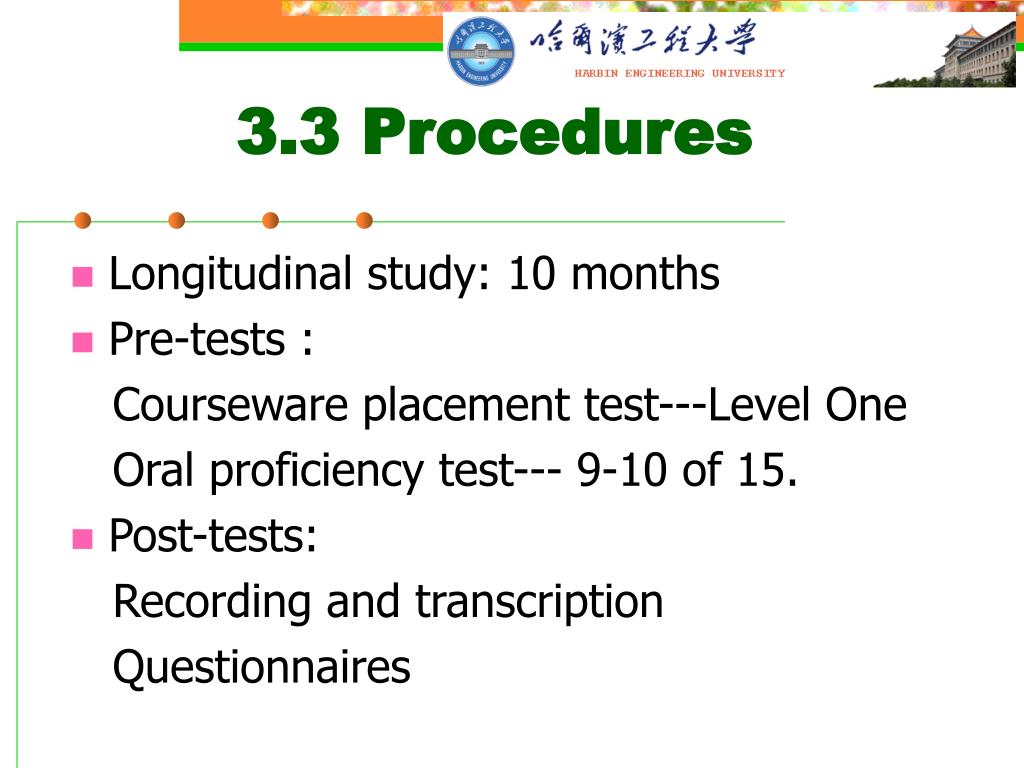 哈爾濱工程大學
HARBIN ENGINEERING UNIVERSITY

3.3 Procedures

Longitudinal study: 10 months

Pre-tests :
Courseware placement test---Level One
Oral proficiency test--- 9-10 of 15.

Post-tests:
Recording and transcription
Questionnaires